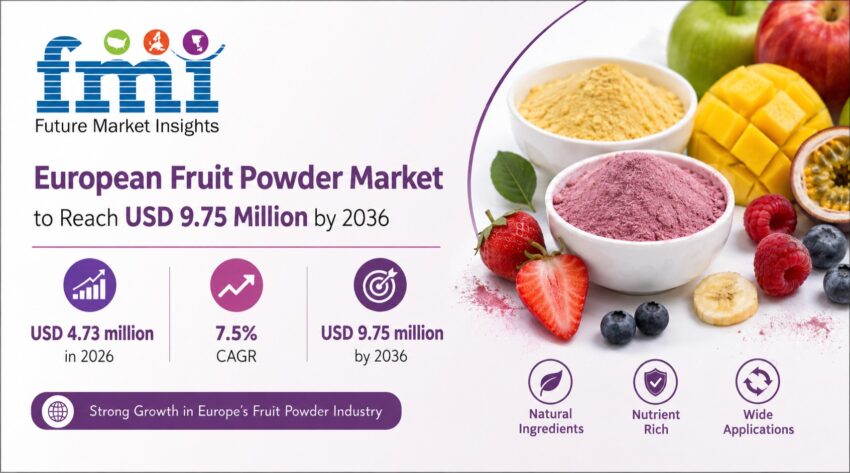 fmi
Future Market Insights

European Fruit Powder Market
to Reach USD 9.75 Million by 2036

USD 4.73 million
in 2026

7.5%
CAGR

USD 9.75 million
by 2036

Strong Growth in Europe's Fruit Powder Industry

Natural Ingredients

Nutrient Rich

Wide Applications